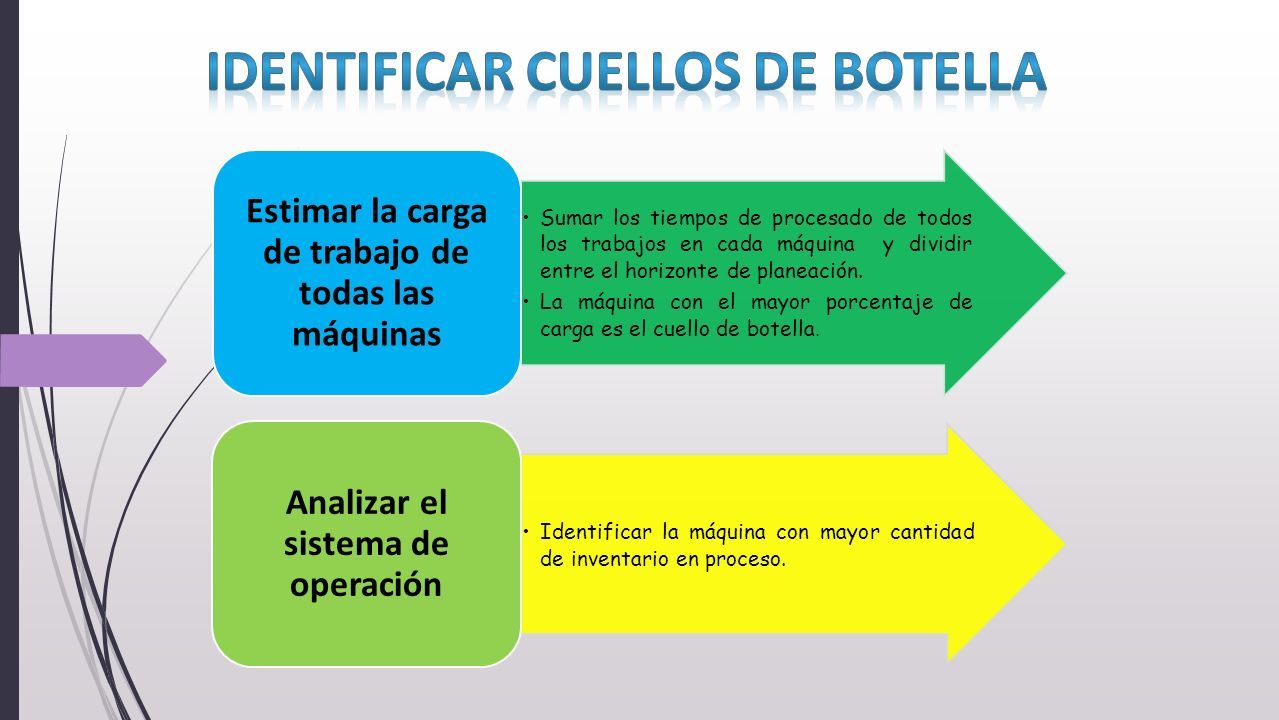 IDENTIFICAR CUELLOS DE BOTELLA

Estimar la carga de trabajo de todas las máquinas

• Sumar los tiempos de procesado de todos los trabajos en cada máquina y dividir entre el horizonte de planeación.
• La máquina con el mayor porcentaje de carga es el cuello de botella.

Analizar el sistema de operación

• Identificar la máquina con mayor cantidad de inventario en proceso.